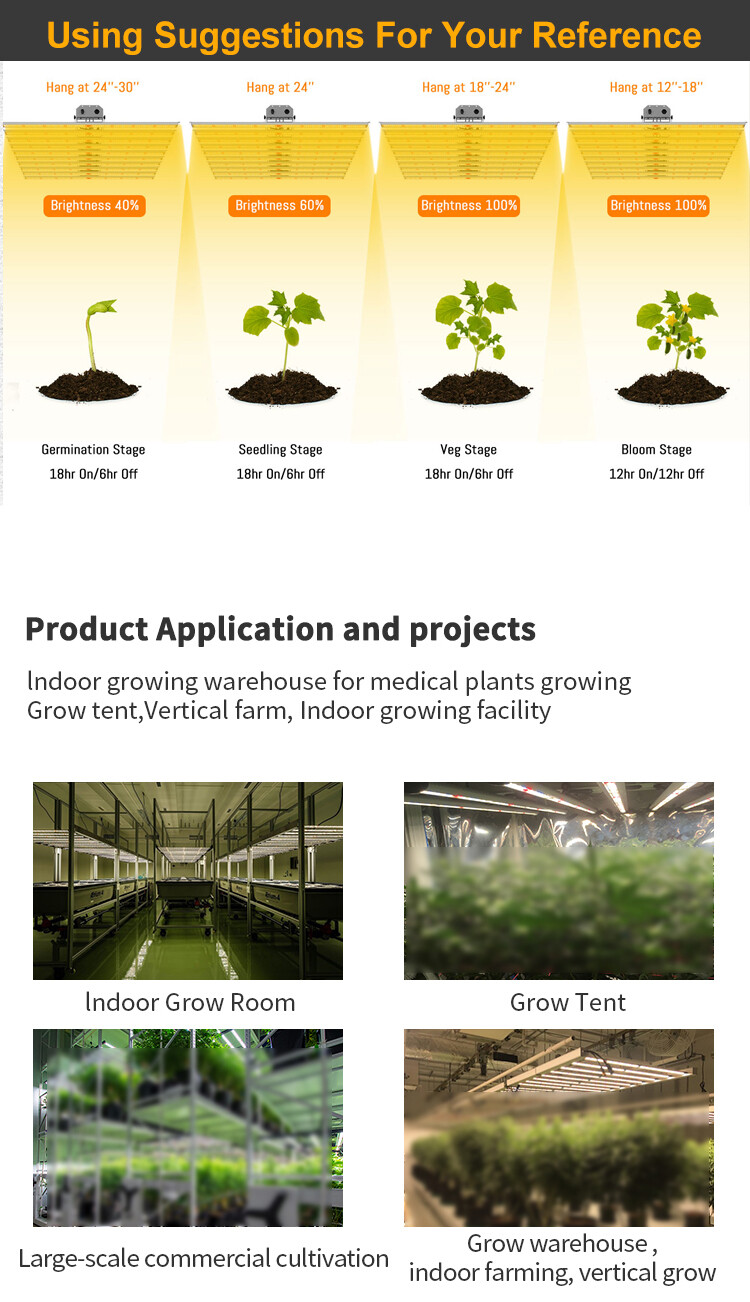 Using Suggestions For Your Reference

Hang at 24''-30''

Brightness 40%

Germination Stage
18hr On/6hr Off

Hang at 24''

Brightness 60%

Seedling Stage
18hr On/6hr Off

Hang at 18''-24''

Brightness 100%

Veg Stage
18hr On/6hr Off

Hang at 12''-18''

Brightness 100%

Bloom Stage
12hr On/12hr Off

Product Application and projects

lndoor growing warehouse for medical plants growing
Grow tent,Vertical farm, Indoor growing facility

lndoor Grow Room

Grow Tent

Large-scale commercial cultivation

Grow warehouse ,
indoor farming, vertical grow